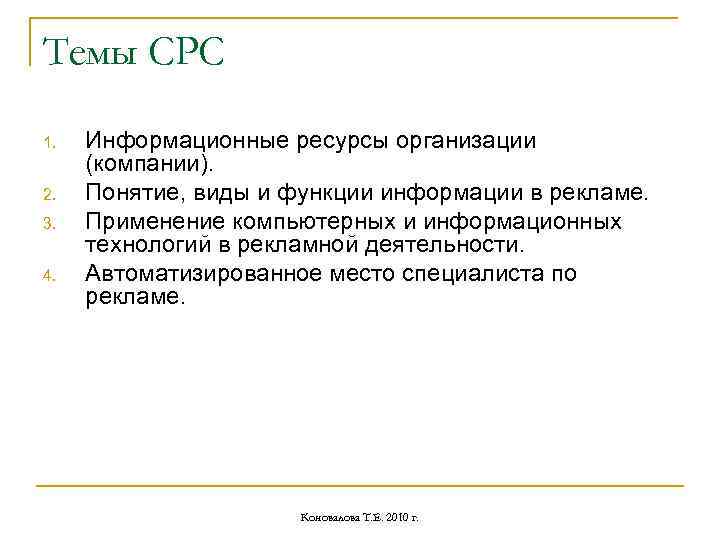 Темы СРС

1. Информационные ресурсы организации (компании).
2. Понятие, виды и функции информации в рекламе.
3. Применение компьютерных и информационных технологий в рекламной деятельности.
4. Автоматизированное место специалиста по рекламе.

Коновалова Т.Е. 2010 г.